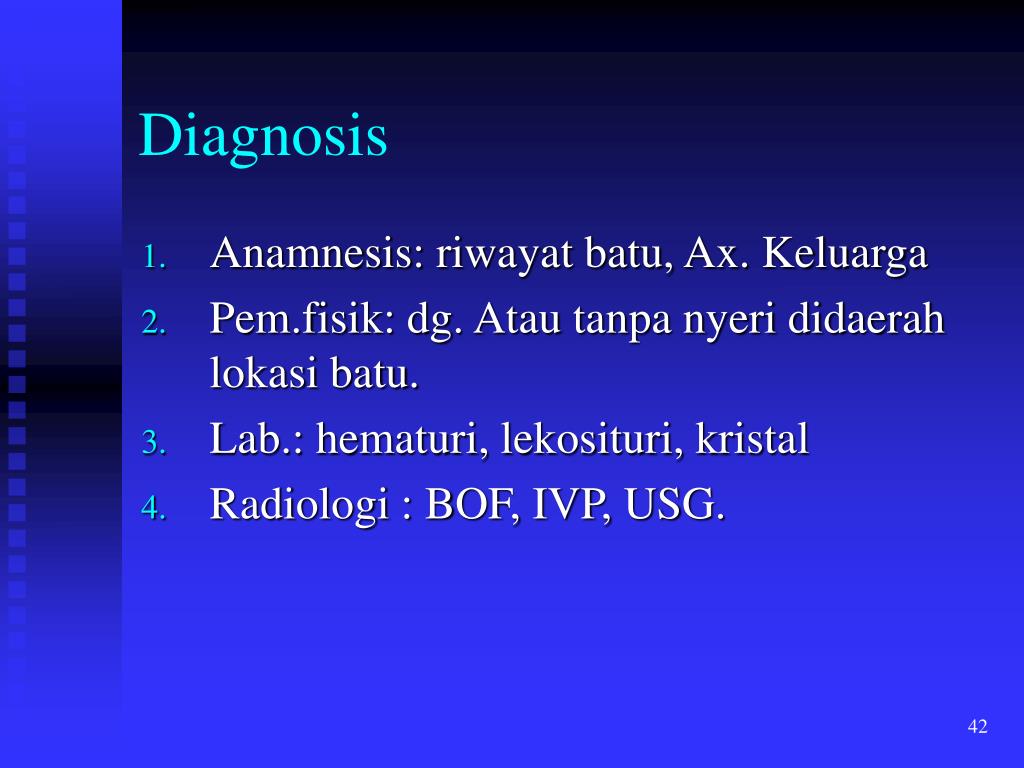 Diagnosis

1. Anamnesis: riwayat batu, Ax. Keluarga
2. Pem.fisik: dg. Atau tanpa nyeri didaerah lokasi batu.
3. Lab.: hematuri, lekosituri, kristal
4. Radiologi : BOF, IVP, USG.

42